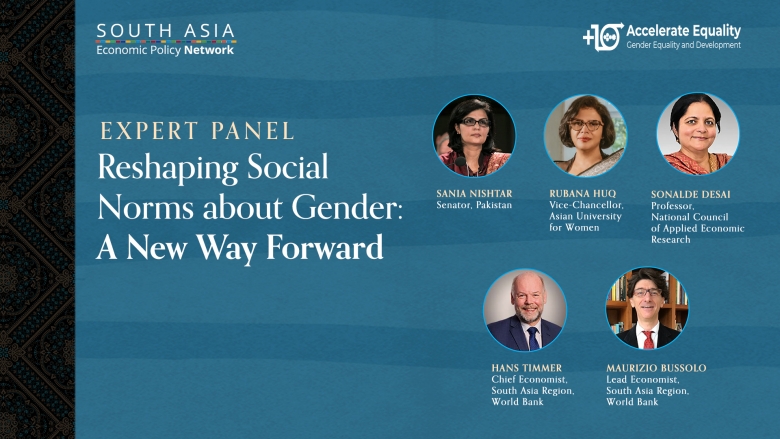 SOUTH ASIA
Economic Policy Network

+10 Accelerate Equality
Gender Equality and Development

EXPERT PANEL
Reshaping Social Norms about Gender: A New Way Forward

SANIA NISHTAR
Senator, Pakistan

RUBANA HUQ
Vice-Chancellor, Asian University for Women

SONALDE DESAI
Professor, National Council of Applied Economic Research

HANS TIMMER
Chief Economist, South Asia Region, World Bank

MAURIZIO BUSSOLO
Lead Economist, South Asia Region, World Bank